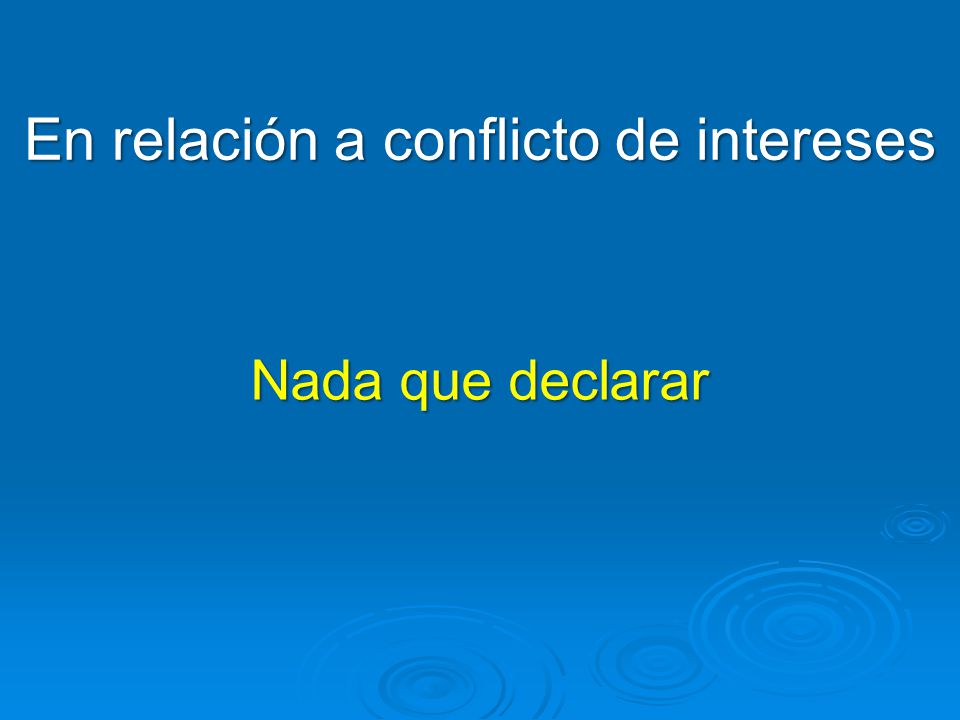 En relación a conflicto de intereses

Nada que declarar